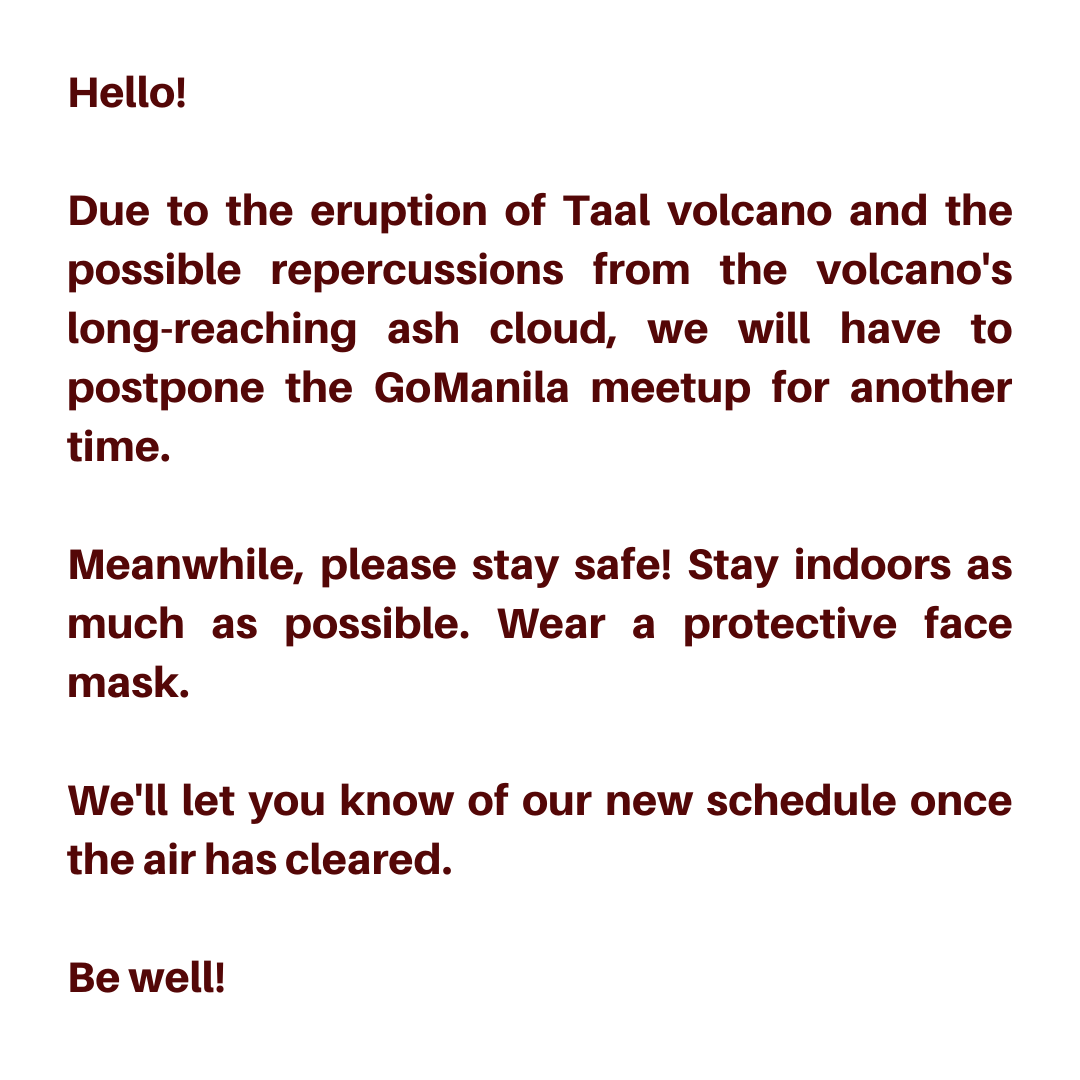 Hello!

Due to the eruption of Taal volcano and the possible repercussions from the volcano's long-reaching ash cloud, we will have to postpone the GoManila meetup for another time.

Meanwhile, please stay safe! Stay indoors as much as possible. Wear a protective face mask.

We'll let you know of our new schedule once the air has cleared.

Be well!